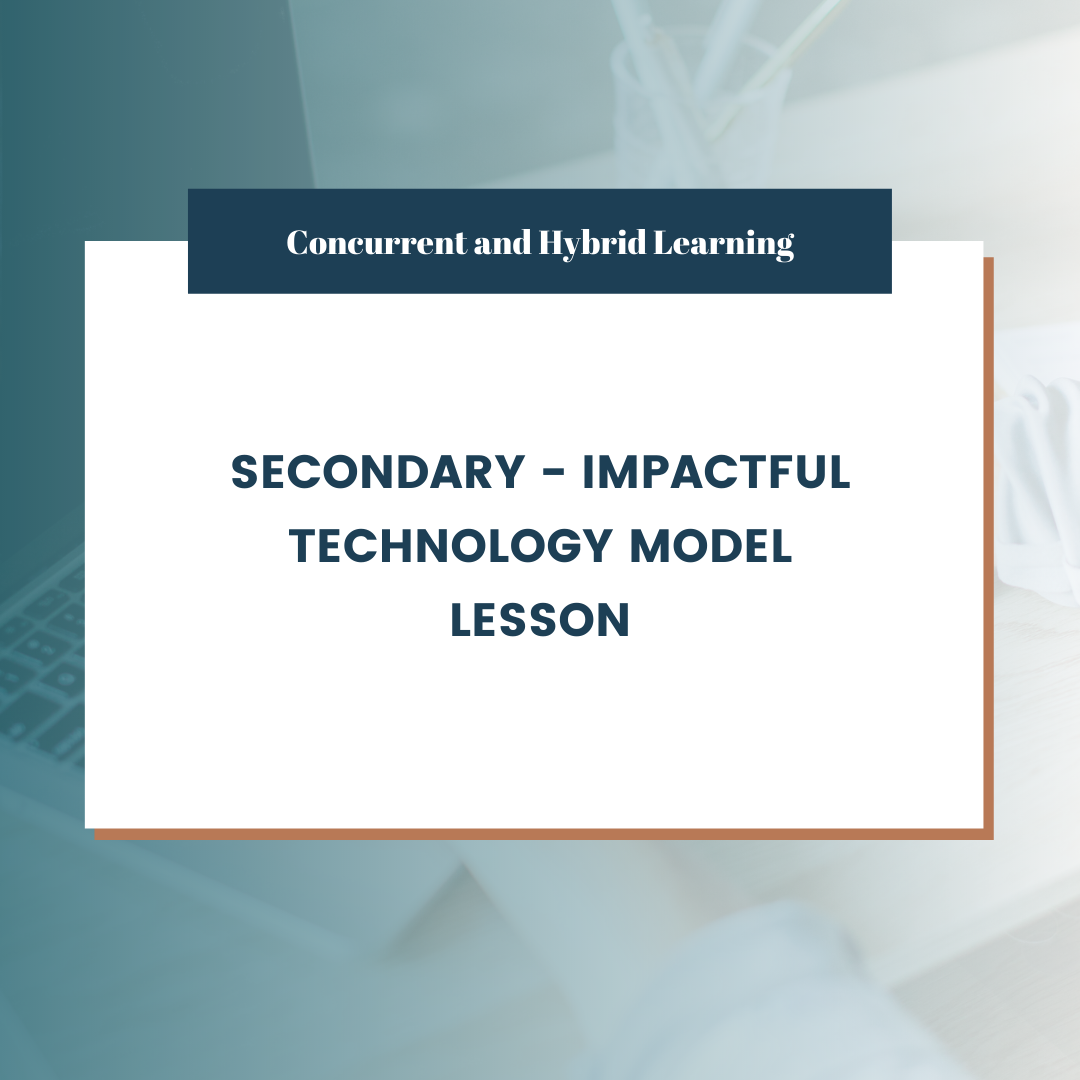 Concurrent and Hybrid Learning

SECONDARY - IMPACTFUL TECHNOLOGY MODEL LESSON